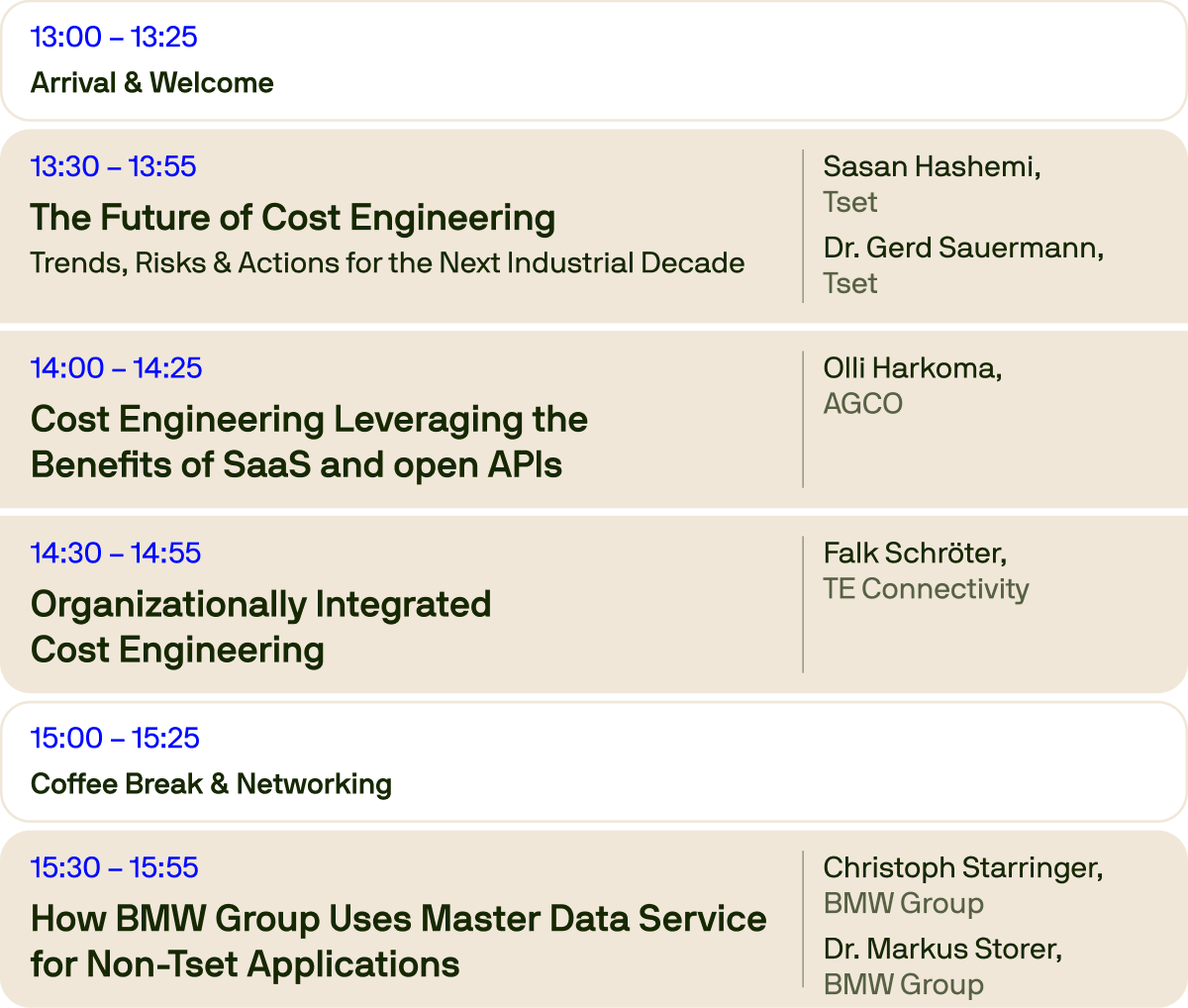 13:00 – 13:25
Arrival & Welcome

13:30 – 13:55
The Future of Cost Engineering
Trends, Risks & Actions for the Next Industrial Decade

Sasan Hashemi,
Tset
Dr. Gerd Sauermann,
Tset

14:00 – 14:25
Cost Engineering Leveraging the Benefits of SaaS and open APIs

Olli Harkoma,
AGCO

14:30 – 14:55
Organizationally Integrated Cost Engineering

Falk Schröter,
TE Connectivity

15:00 – 15:25
Coffee Break & Networking

15:30 – 15:55
How BMW Group Uses Master Data Service for Non-Tset Applications

Christoph Starringer,
BMW Group
Dr. Markus Storer,
BMW Group